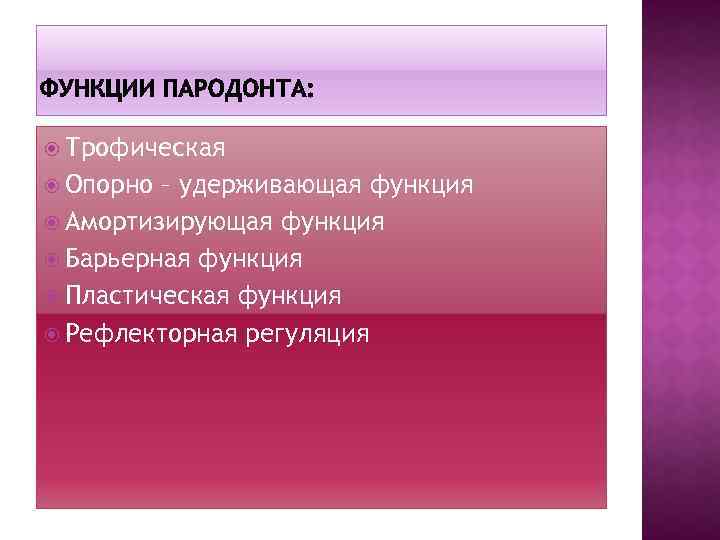 ФУНКЦИИ ПАРОДОНТА:

Трофическая
Опорно – удерживающая функция
Амортизирующая функция
Барьерная функция
Пластическая функция
Рефлекторная регуляция